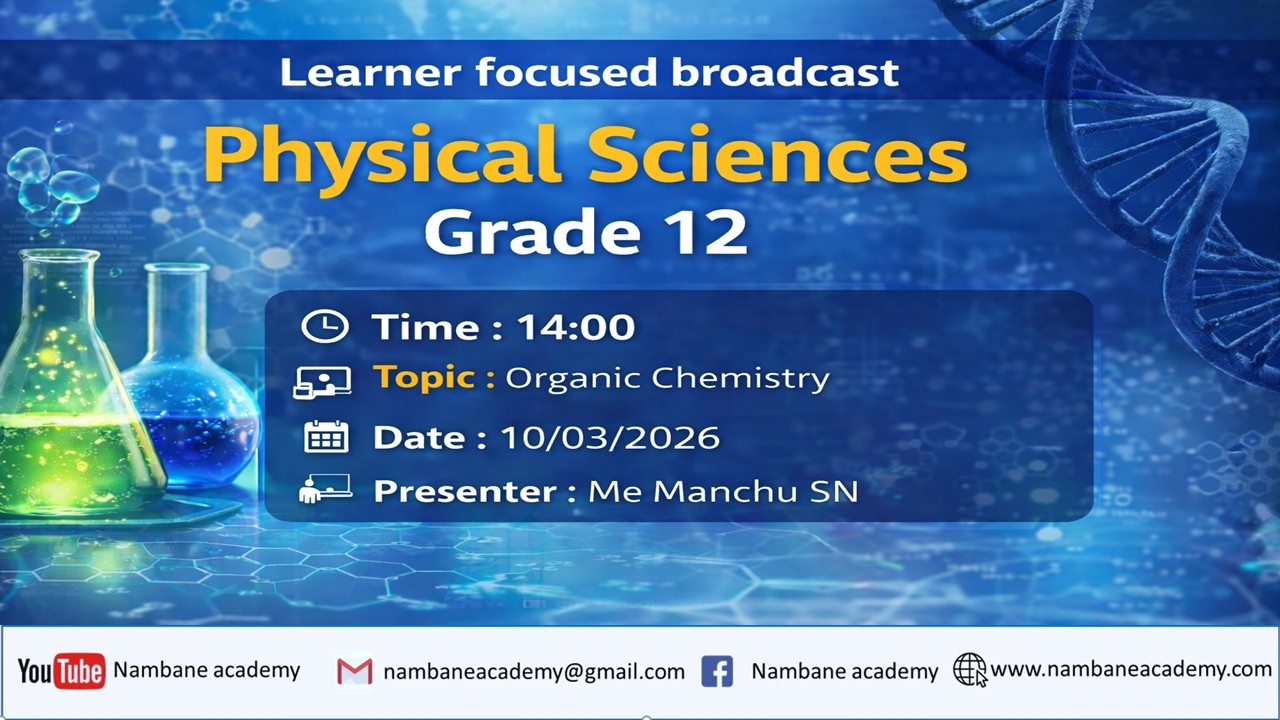 Learner focused broadcast

Physical Sciences
Grade 12

Time : 14:00
Topic : Organic Chemistry
Date : 10/03/2026
Presenter : Me Manchu SN

YouTube Nambane academy nambaneacademy@gmail.com Nambane academy www.nambaneacademy.com